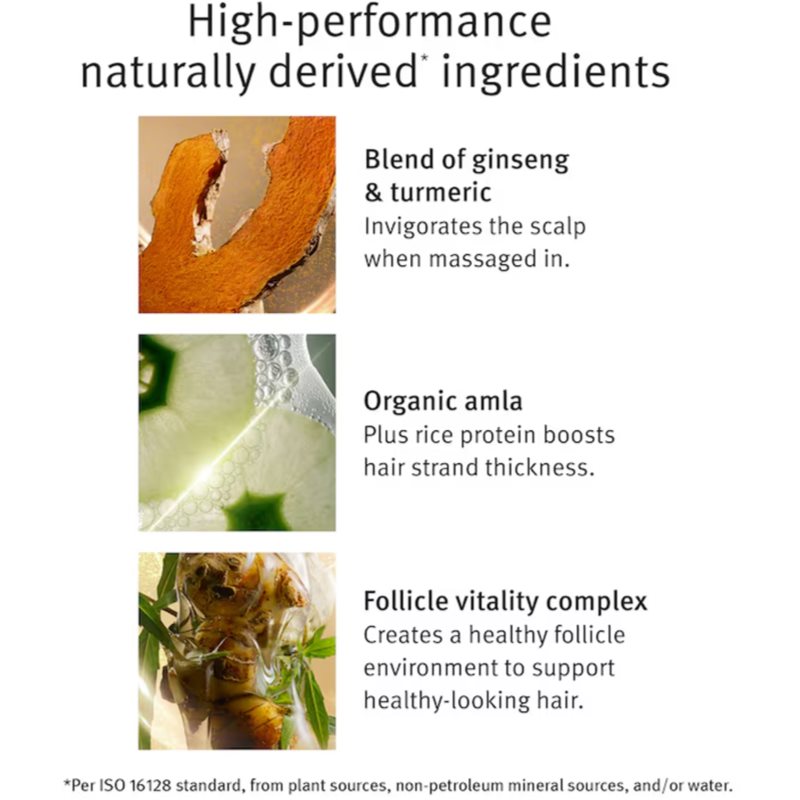 High-performance naturally derived* ingredients

Blend of ginseng & turmeric
Invigorates the scalp when massaged in.

Organic amla
Plus rice protein boosts hair strand thickness.

Follicle vitality complex
Creates a healthy follicle environment to support healthy-looking hair.

*Per ISO 16128 standard, from plant sources, non-petroleum mineral sources, and/or water.